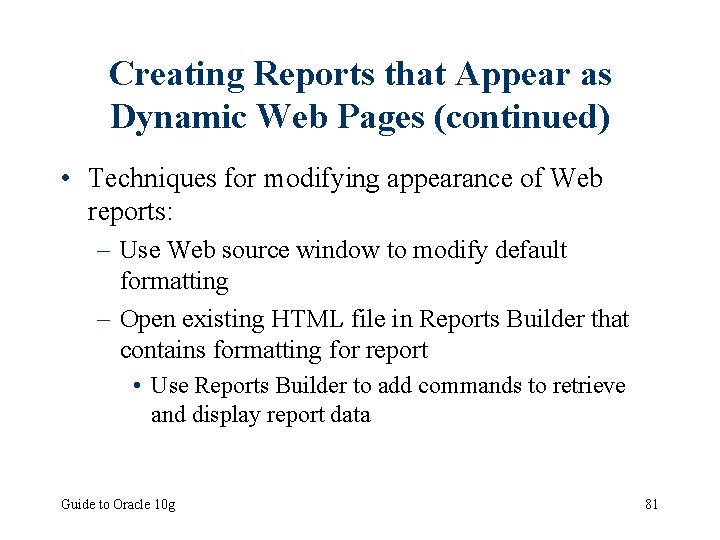 Creating Reports that Appear as Dynamic Web Pages (continued)

• Techniques for modifying appearance of Web reports:
– Use Web source window to modify default formatting
– Open existing HTML file in Reports Builder that contains formatting for report
• Use Reports Builder to add commands to retrieve and display report data

Guide to Oracle 10g

81